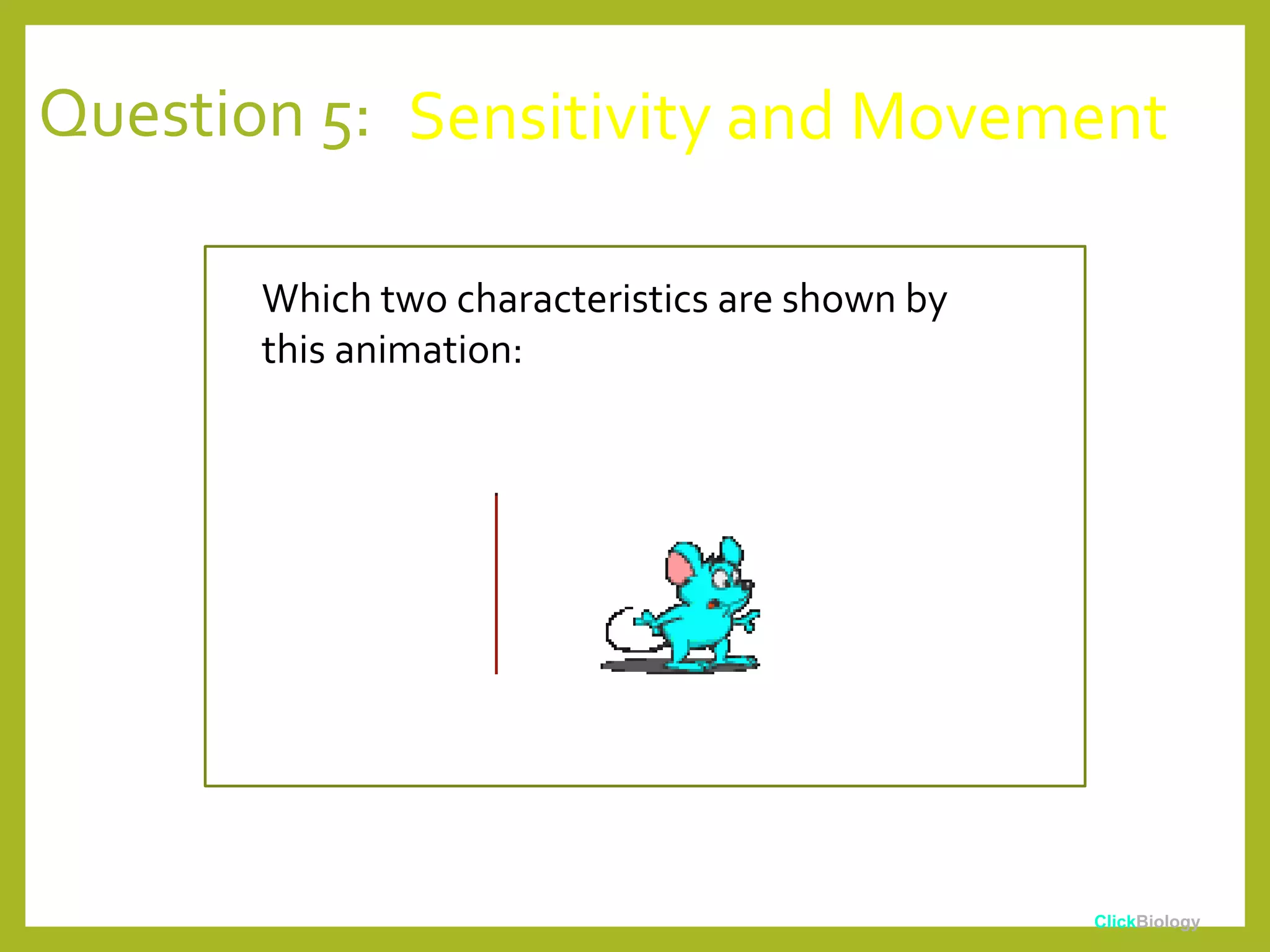 Question 5: Sensitivity and Movement

Which two characteristics are shown by this animation:

ClickBiology